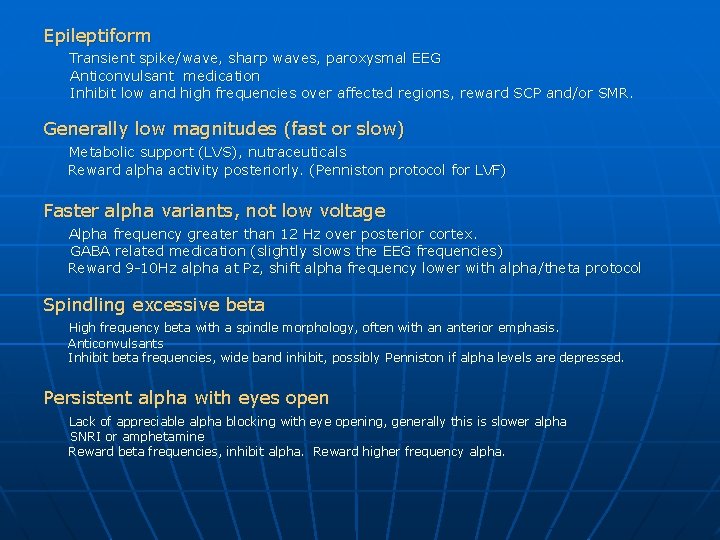 Epileptiform

Transient spike/wave, sharp waves, paroxysmal EEG
Anticonvulsant medication
Inhibit low and high frequencies over affected regions, reward SCP and/or SMR.

Generally low magnitudes (fast or slow)

Metabolic support (LVS), nutraceuticals
Reward alpha activity posteriorly. (Penniston protocol for LVF)

Faster alpha variants, not low voltage

Alpha frequency greater than 12 Hz over posterior cortex.
GABA related medication (slightly slows the EEG frequencies)
Reward 9-10Hz alpha at Pz, shift alpha frequency lower with alpha/theta protocol

Spindling excessive beta

High frequency beta with a spindle morphology, often with an anterior emphasis.
Anticonvulsants
Inhibit beta frequencies, wide band inhibit, possibly Penniston if alpha levels are depressed.

Persistent alpha with eyes open

Lack of appreciable alpha blocking with eye opening, generally this is slower alpha
SNRI or amphetamine
Reward beta frequencies, inhibit alpha. Reward higher frequency alpha.